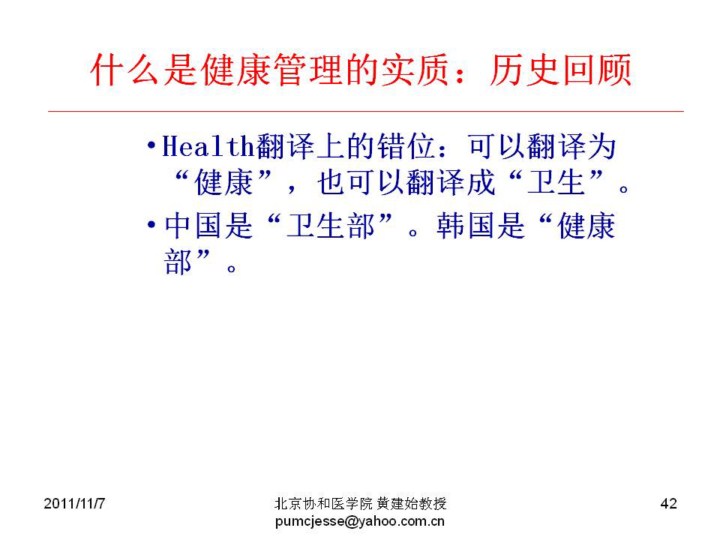 什么是健康管理的实质：历史回顾

• Health翻译上的错位：可以翻译为“健康”，也可以翻译成“卫生”。

• 中国是“卫生部”。韩国是“健康部”。

2011/11/7

北京协和医学院 黄建始教授
pumcjesse@yahoo.com.cn

42